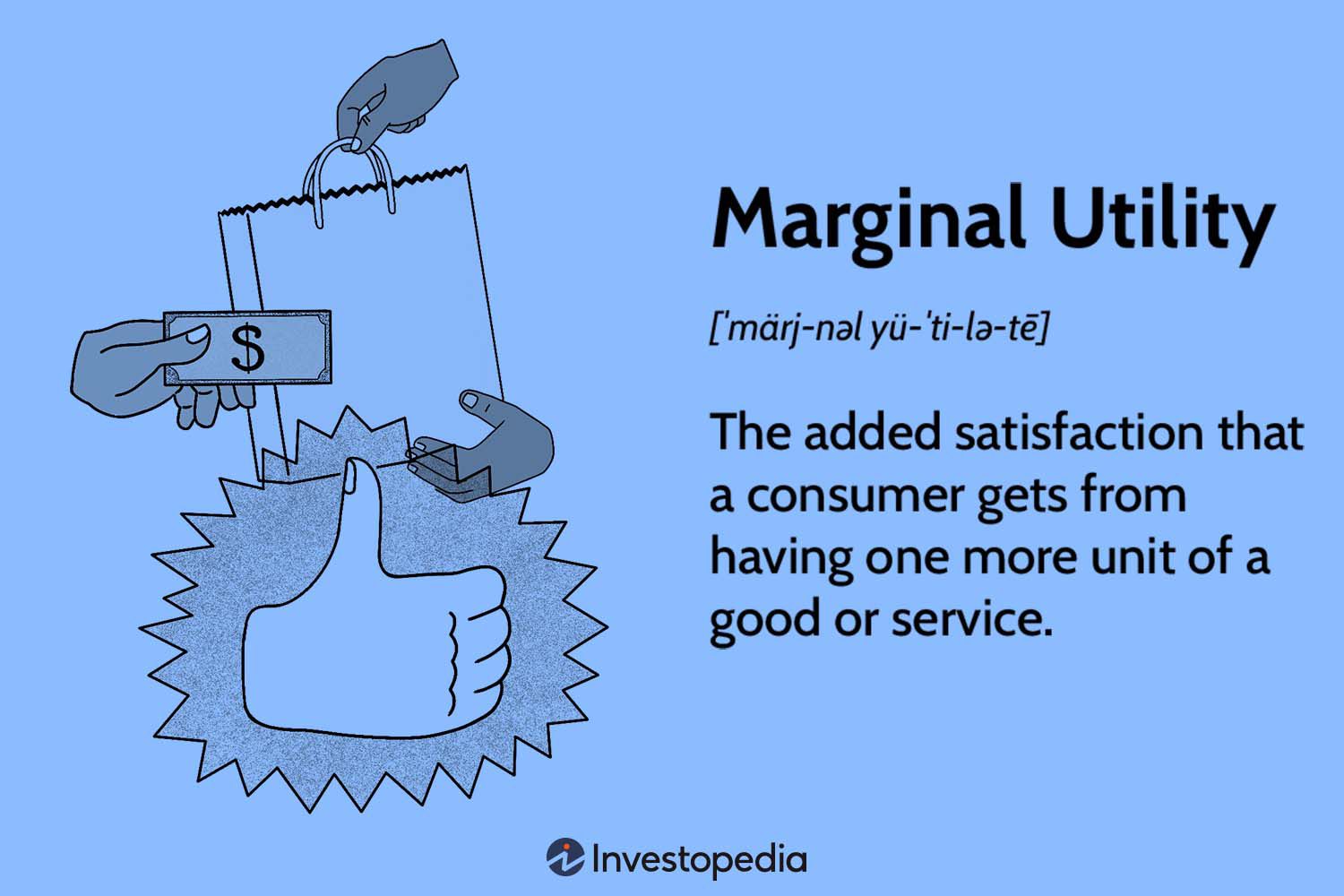 $

Marginal Utility

[ˈmärj-nəl yü-ˈti-lə-tē]

The added satisfaction that a consumer gets from having one more unit of a good or service.

Investopedia